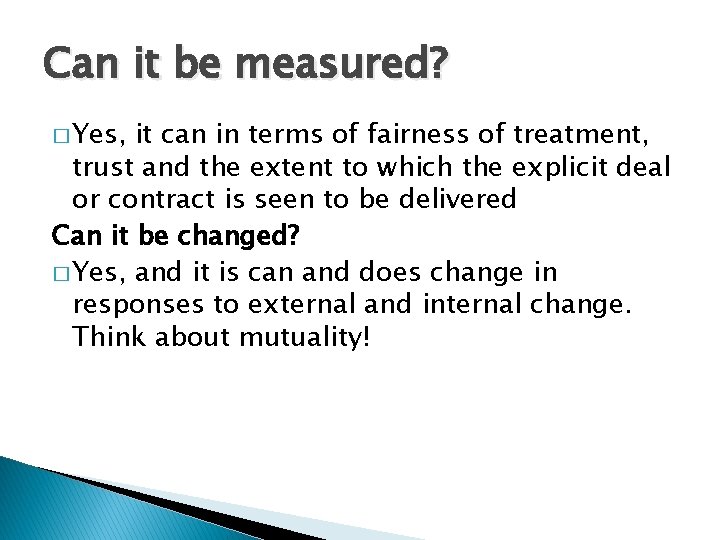 Can it be measured?

□ Yes, it can in terms of fairness of treatment, trust and the extent to which the explicit deal or contract is seen to be delivered

Can it be changed?

□ Yes, and it is can and does change in responses to external and internal change. Think about mutuality!